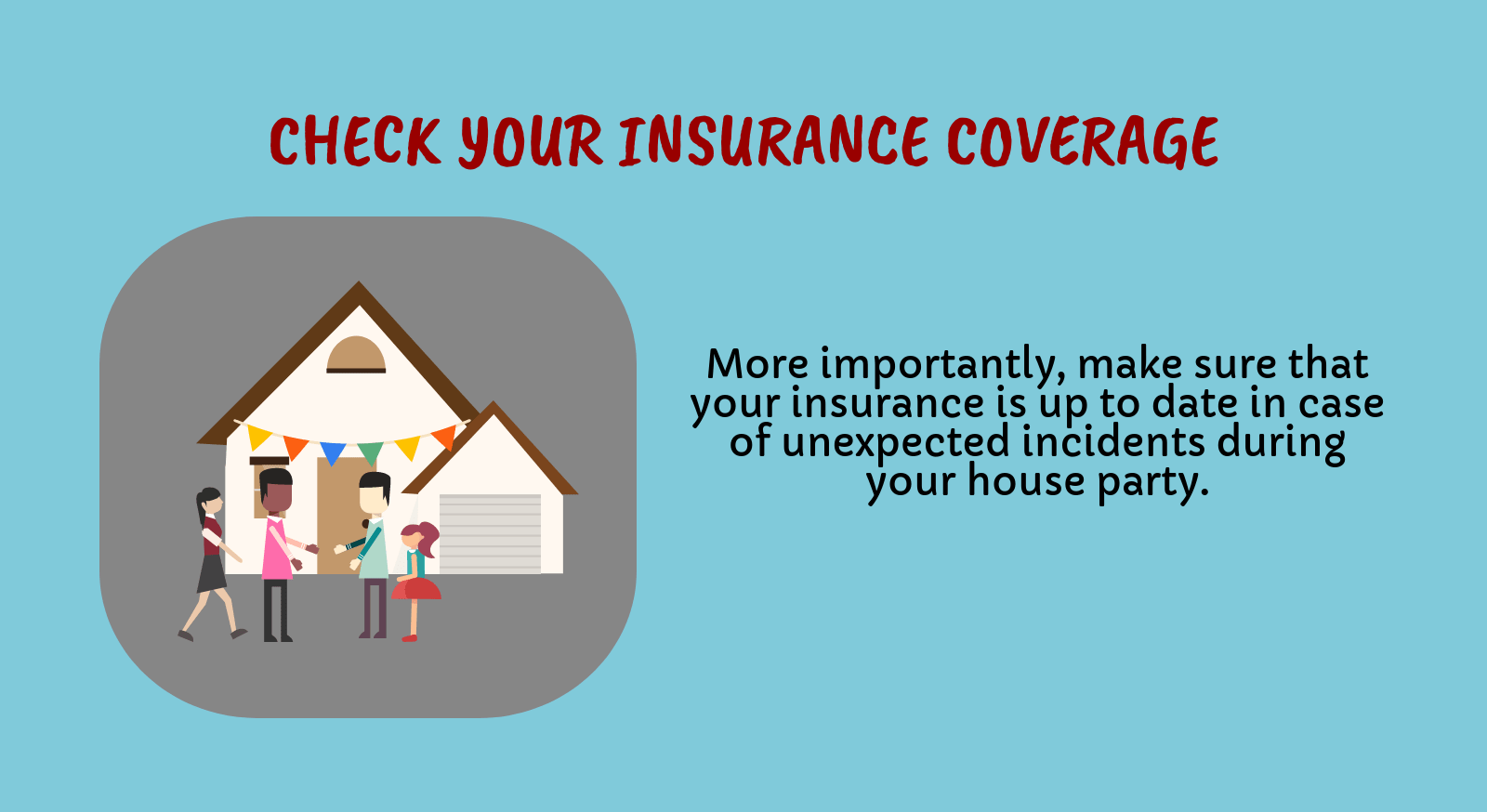 CHECK YOUR INSURANCE COVERAGE

More importantly, make sure that your insurance is up to date in case of unexpected incidents during your house party.